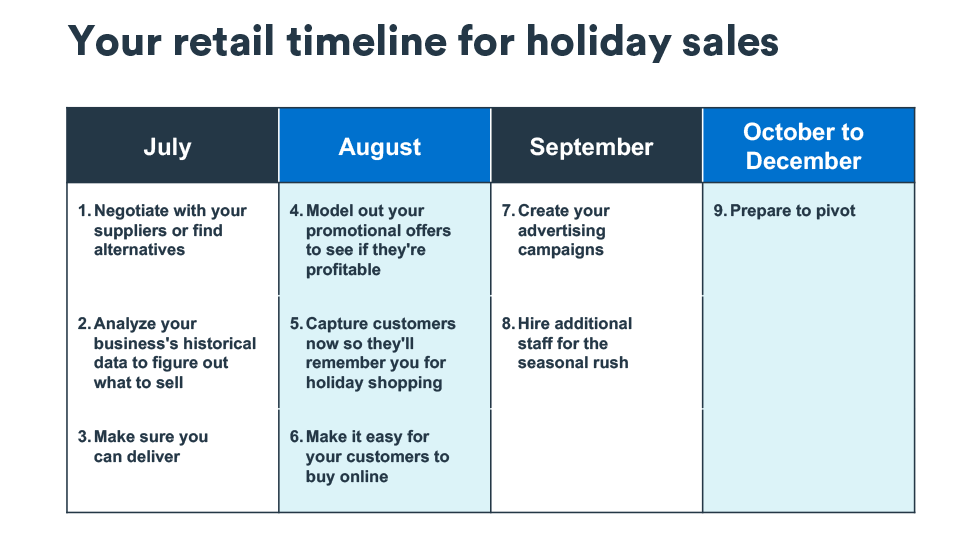 Your retail timeline for holiday sales

| July | August | September | October to December |
|---|---|---|---|
| 1. Negotiate with your suppliers or find alternatives | 4. Model out your promotional offers to see if they're profitable | 7. Create your advertising campaigns | 9. Prepare to pivot |
| 2. Analyze your business's historical data to figure out what to sell | 5. Capture customers now so they'll remember you for holiday shopping | 8. Hire additional staff for the seasonal rush | |
| 3. Make sure you can deliver | 6. Make it easy for your customers to buy online | | |